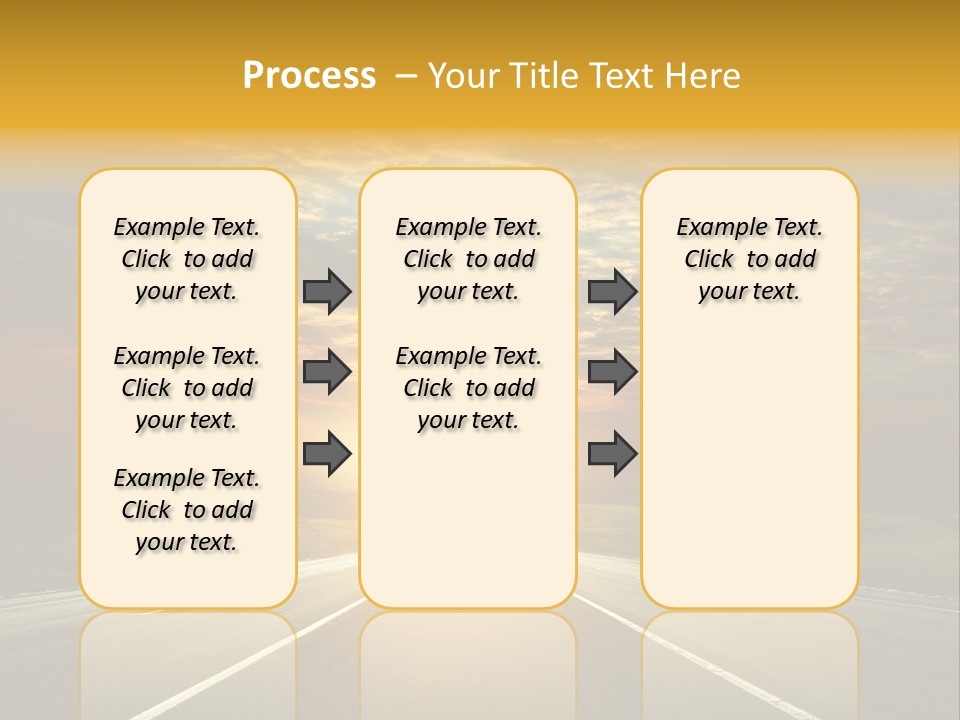 Process – Your Title Text Here

Example Text. Click to add your text.

Example Text. Click to add your text.

Example Text. Click to add your text.

Example Text. Click to add your text.

Example Text. Click to add your text.

Example Text. Click to add your text.